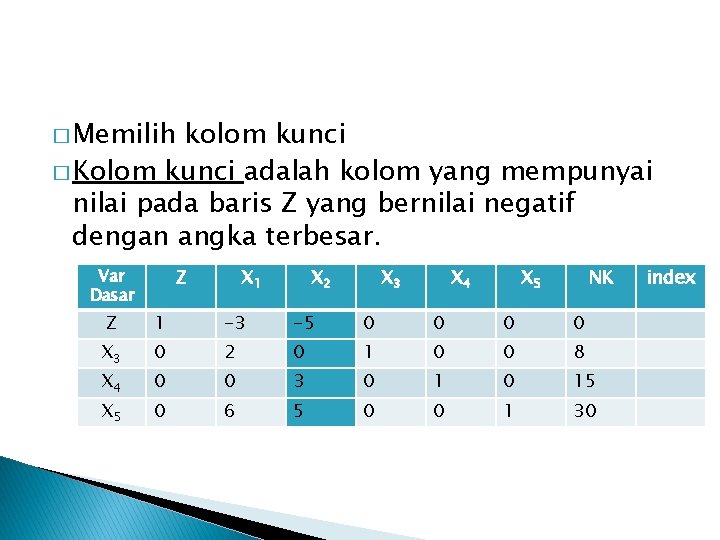 □ Memilih kolom kunci
□ Kolom kunci adalah kolom yang mempunyai nilai pada baris Z yang bernilai negatif dengan angka terbesar.

| Var Dasar | Z | $X_1$ | $X_2$ | $X_3$ | $X_4$ | $X_5$ | NK | index |
|---|---|---|---|---|---|---|---|---|
| Z | 1 | -3 | -5 | 0 | 0 | 0 | 0 | |
| $X_3$ | 0 | 2 | 0 | 1 | 0 | 0 | 8 | |
| $X_4$ | 0 | 0 | 3 | 0 | 1 | 0 | 15 | |
| $X_5$ | 0 | 6 | 5 | 0 | 0 | 1 | 30 | |